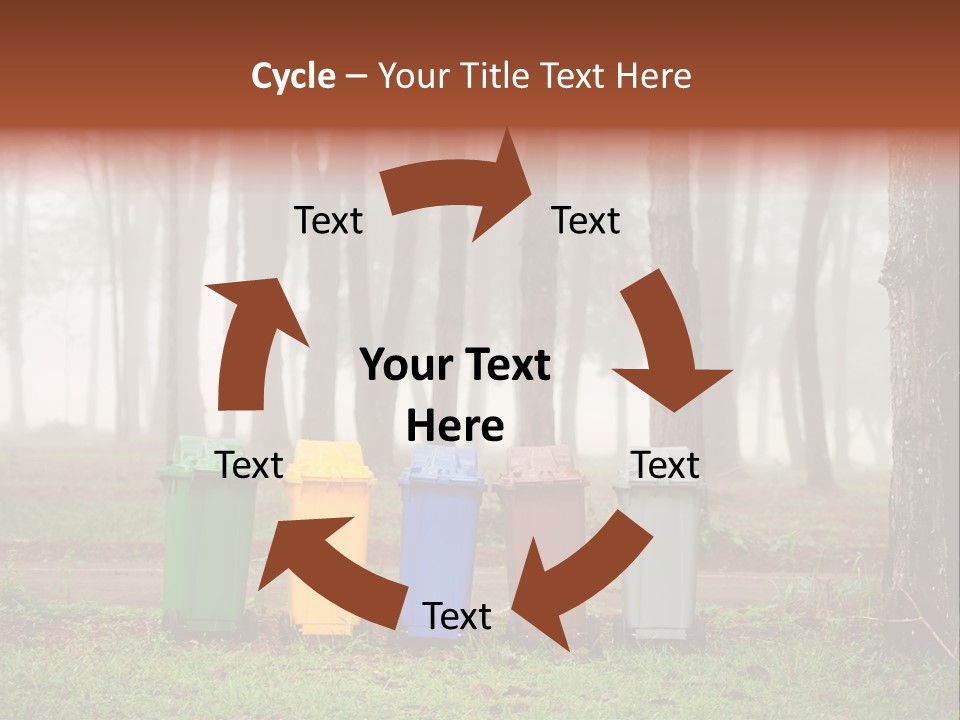 Cycle – Your Title Text Here

Text

Text

Your Text Here

Text

Text

Text